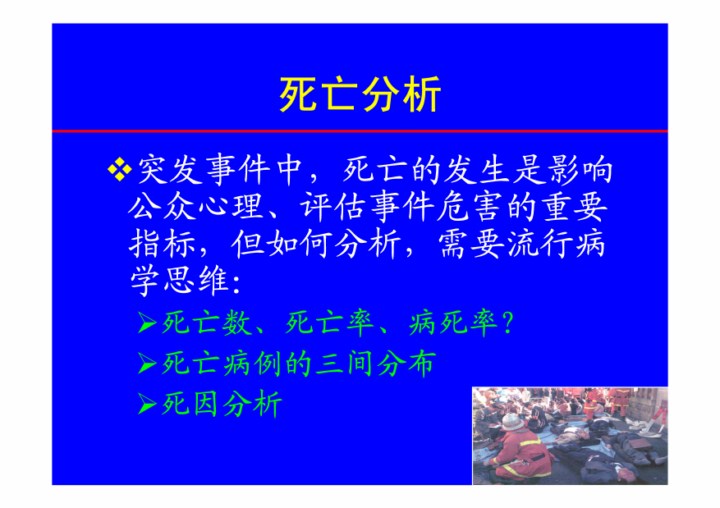 死亡分析

❖突发事件中，死亡的发生是影响公众心理、评估事件危害的重要指标，但如何分析，需要流行病学思维：

➢死亡数、死亡率、病死率？

➢死亡病例的三间分布

➢死因分析